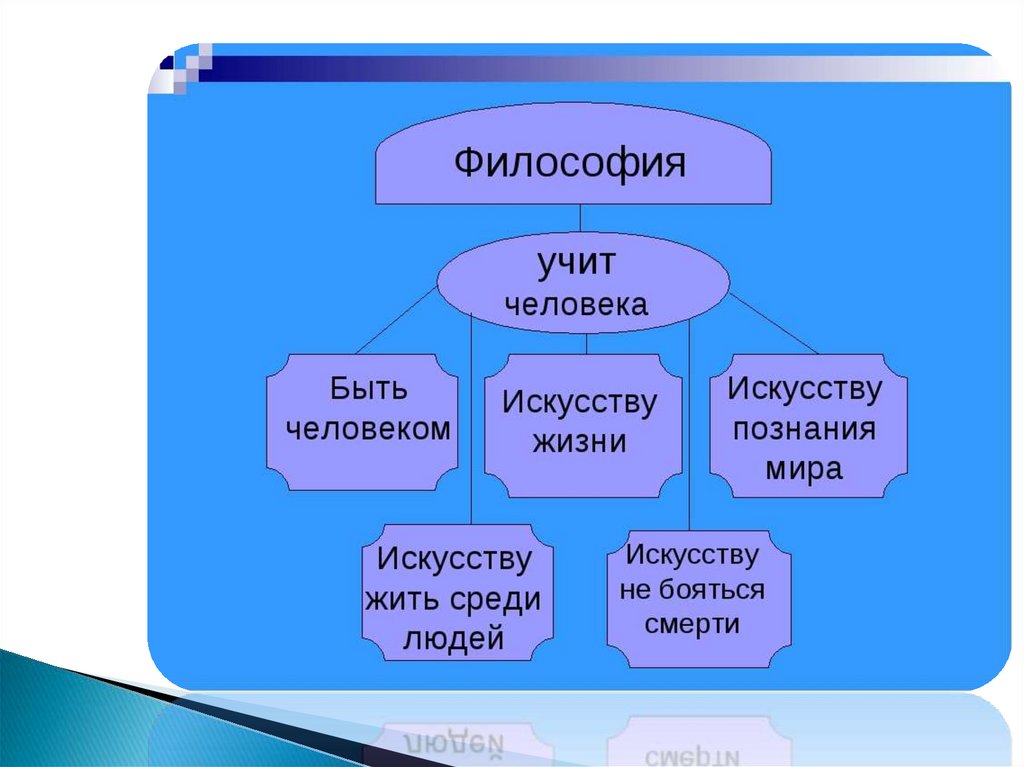 Философия

учит человека

Быть человеком

Искусству жизни

Искусству познания мира

Искусству жить среди людей

Искусству не бояться смерти